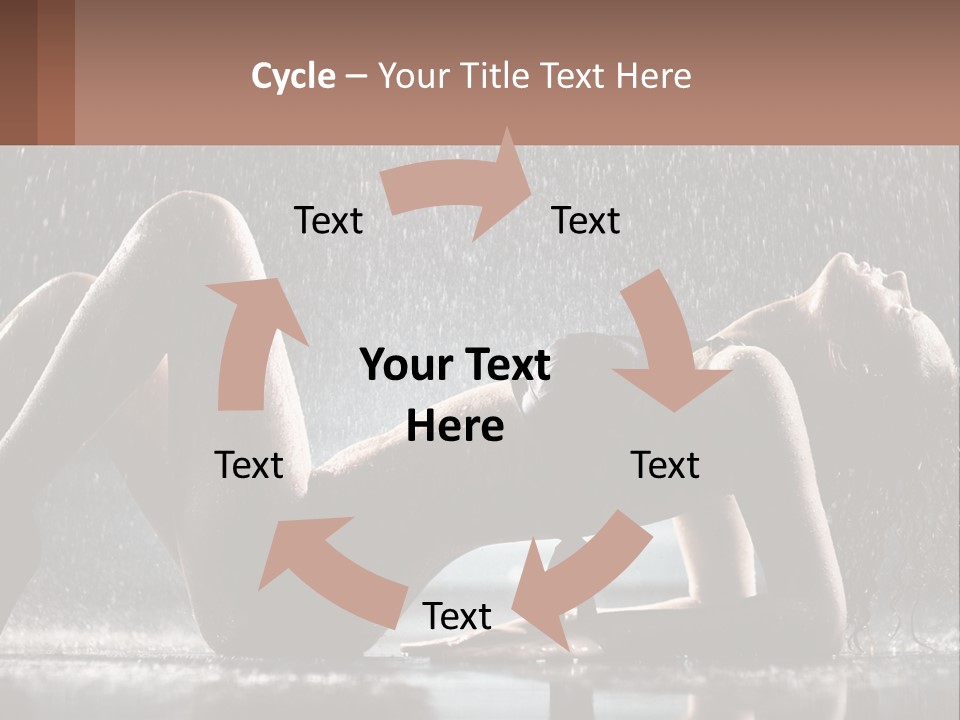 Cycle – Your Title Text Here

Text

Text

Your Text Here

Text

Text

Text